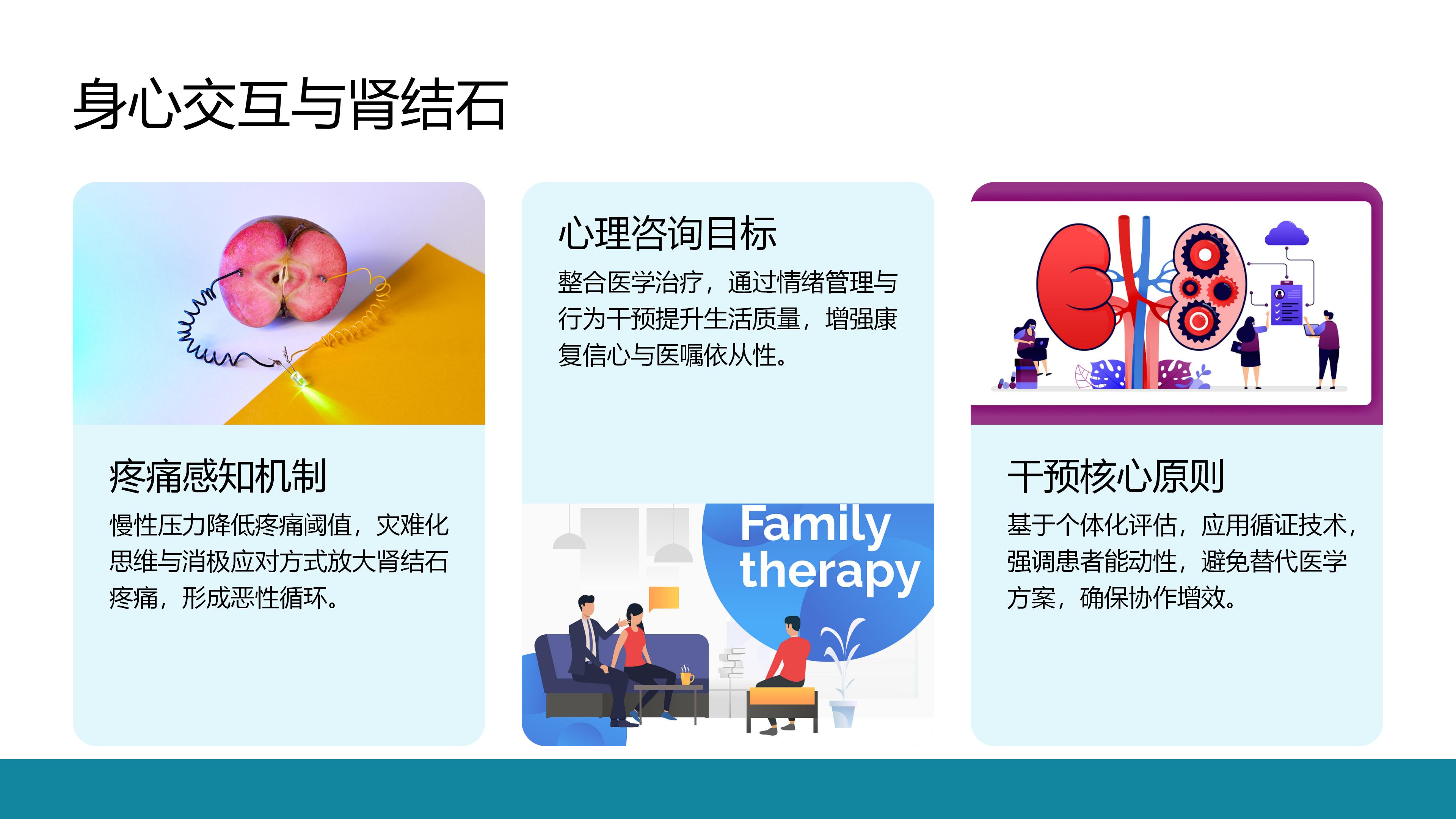 身心交互与肾结石

疼痛感知机制

慢性压力降低疼痛阈值，灾难化思维与消极应对方式放大肾结石疼痛，形成恶性循环。

心理咨询目标

整合医学治疗，通过情绪管理与行为干预提升生活质量，增强康复信心与医嘱依从性。

Family therapy

干预核心原则

基于个体化评估，应用循证技术，强调患者能动性，避免替代医学方案，确保协作增效。